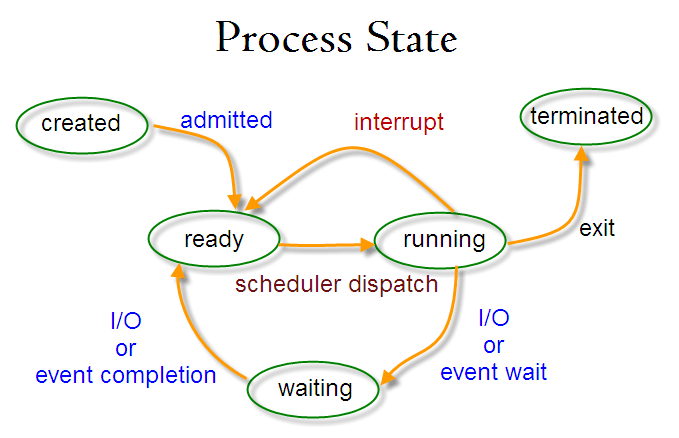 Process State

created

admitted

interrupt

terminated

ready

running

exit

scheduler dispatch

I/O
or
event completion

I/O
or
event wait

waiting